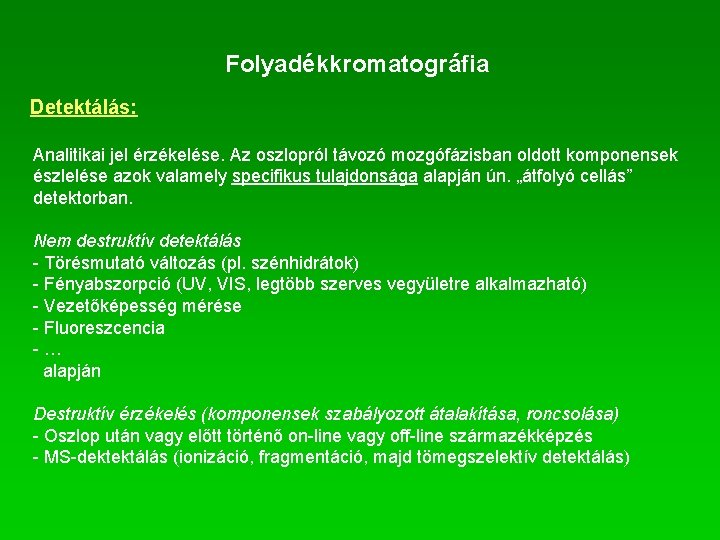 Folyadékkromatográfia

Detektálás:

Analitikai jel érzékelése. Az oszlopról távozó mozgófázisban oldott komponensek észlelése azok valamely specifikus tulajdonsága alapján ún. „átfolyó cellás” detektorban.

Nem destruktív detektálás
- Törésmutató változás (pl. szénhidrátok)
- Fényabszorpció (UV, VIS, legtöbb szerves vegyületre alkalmazható)
- Vezetőképesség mérése
- Fluoreszcencia
- …
alapján

Destruktív érzékelés (komponensek szabályozott átalakítása, roncsolása)
- Oszlop után vagy előtt történő on-line vagy off-line származékképzés
- MS-dektektálás (ionizáció, fragmentáció, majd tömegszelektív detektálás)